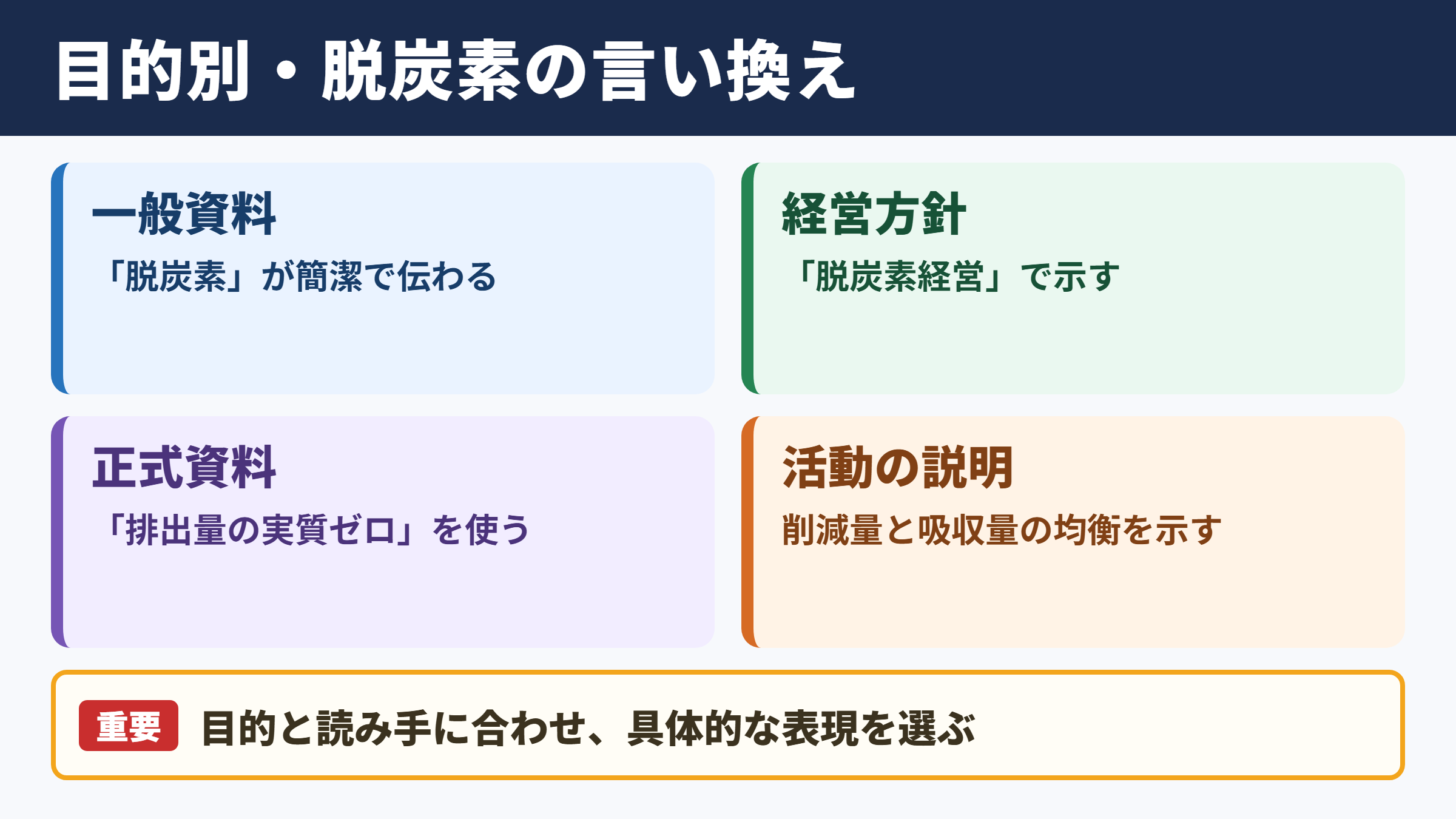 目的別・脱炭素の言い換え

一般資料

「脱炭素」が簡潔で伝わる

経営方針

「脱炭素経営」で示す

正式資料

「排出量の実質ゼロ」を使う

活動の説明

削減量と吸収量の均衡を示す

重要 目的と読み手に合わせ、具体的な表現を選ぶ